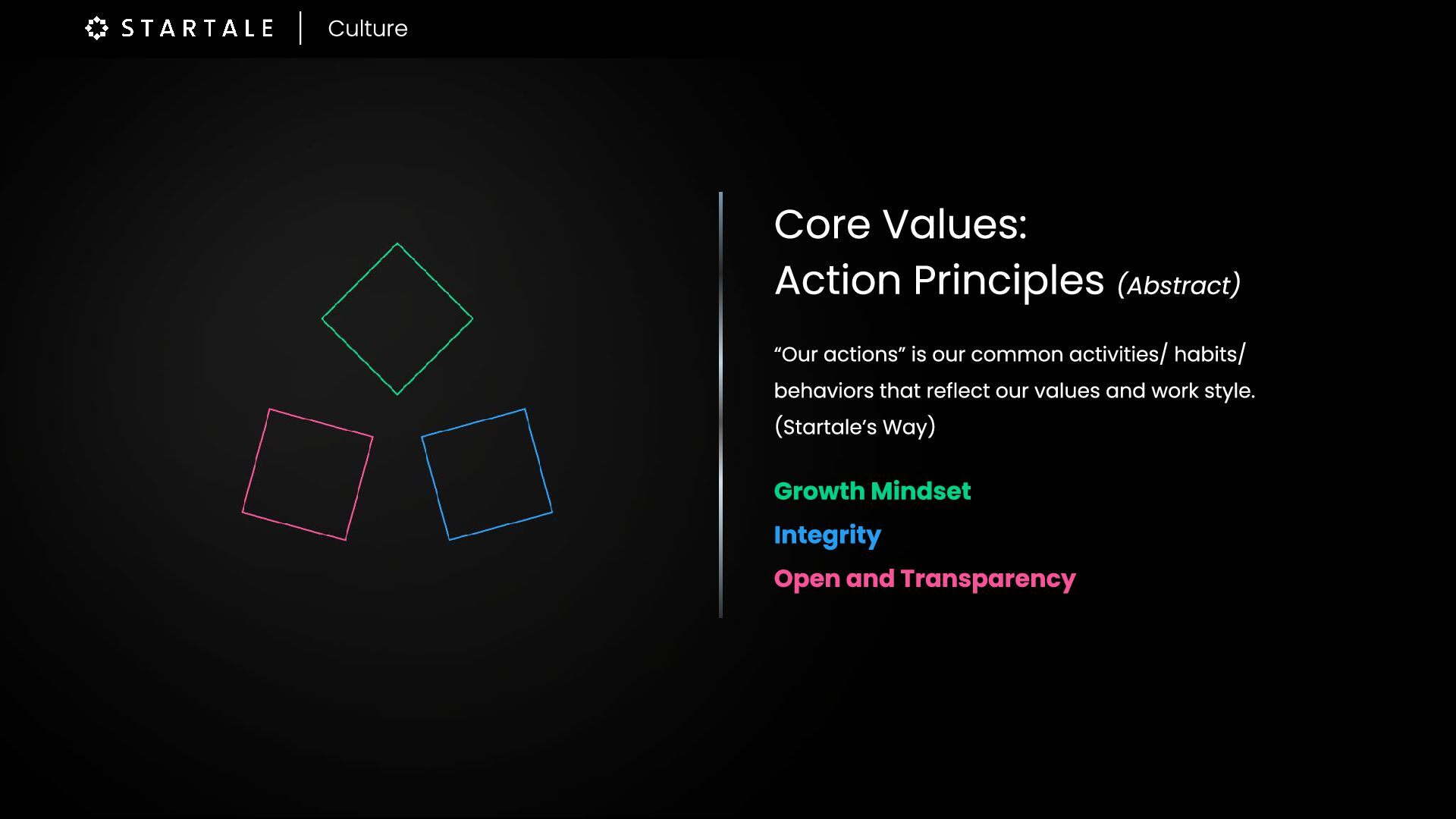 STARTALE | Culture

Core Values:
Action Principles (Abstract)

“Our actions” is our common activities/ habits/ behaviors that reflect our values and work style. (Startale’s Way)

Growth Mindset

Integrity

Open and Transparency